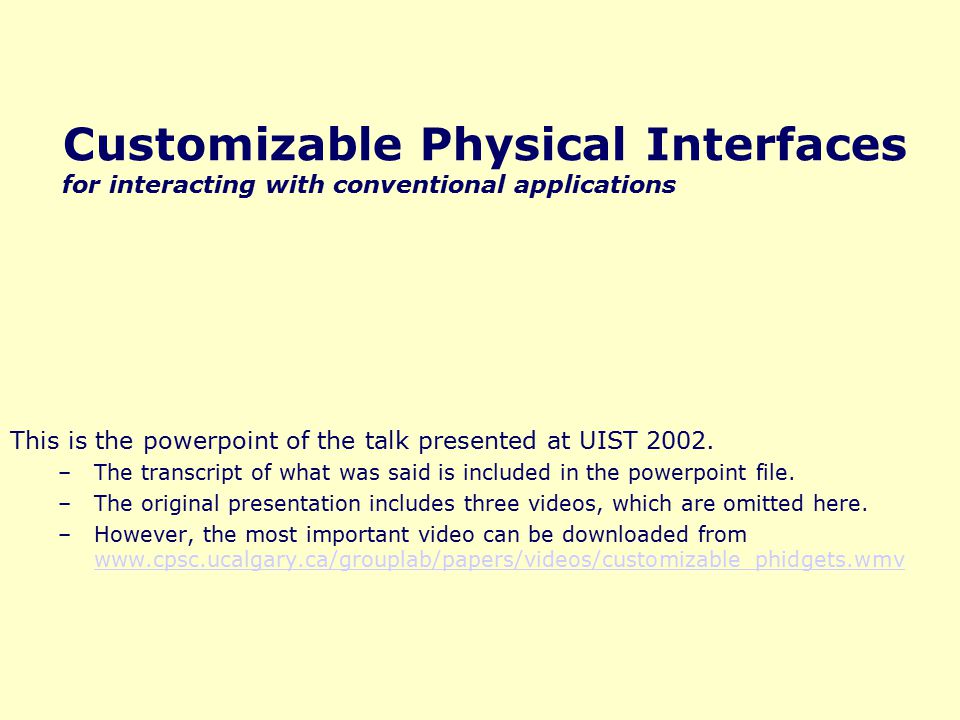 Customizable Physical Interfaces
for interacting with conventional applications

This is the powerpoint of the talk presented at UIST 2002.
– The transcript of what was said is included in the powerpoint file.
– The original presentation includes three videos, which are omitted here.
– However, the most important video can be downloaded from www.cpsc.ucalgary.ca/grouplab/papers/videos/customizable_phidgets.wmv